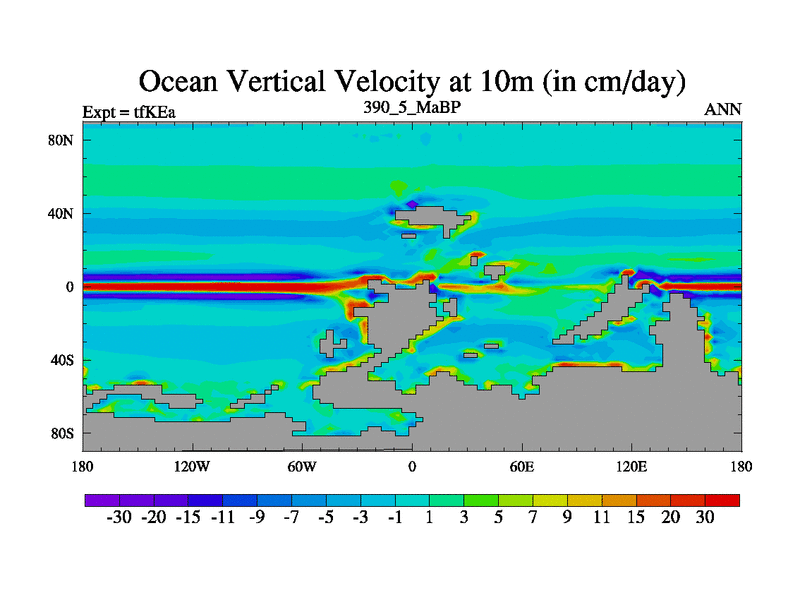 Ocean Vertical Velocity at 10m (in cm/day)

Expt = tfKEa
390_5_MaBP
ANN

80N
40N
0
40S
80S

180
120W
60W
0
60E
120E
180

-30 -20 -15 -11 -9 -7 -5 -3 -1 1 3 5 7 9 11 15 20 30